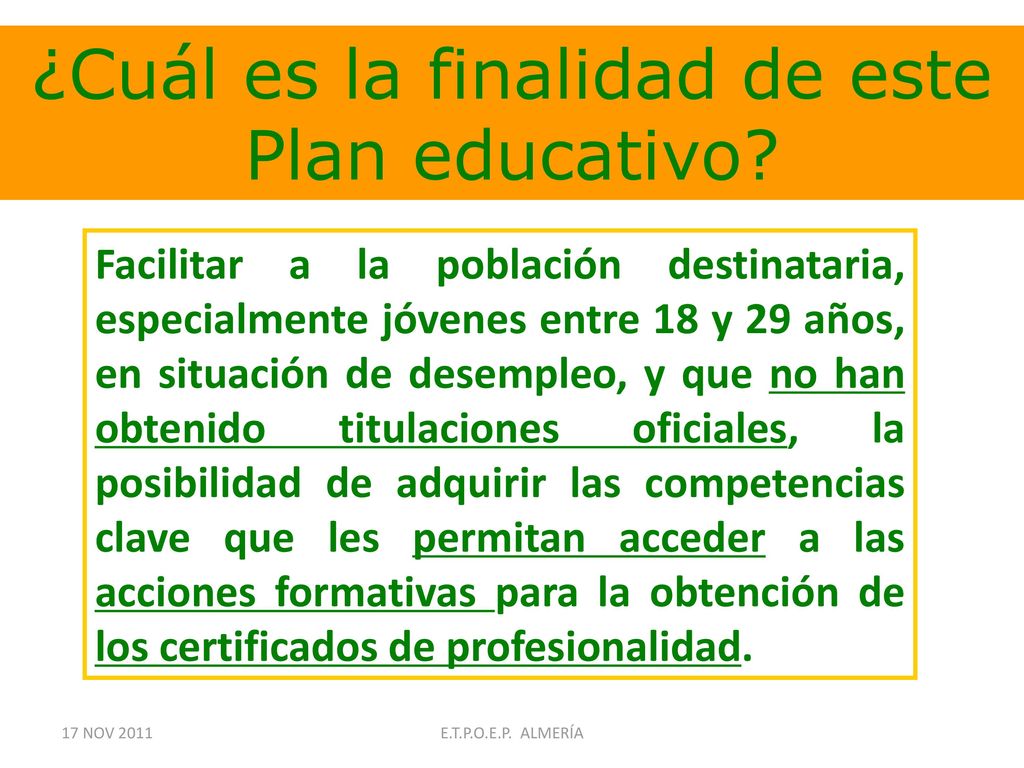 ¿Cuál es la finalidad de este Plan educativo?

Facilitar a la población destinataria, especialmente jóvenes entre 18 y 29 años, en situación de desempleo, y que no han obtenido titulaciones oficiales, la posibilidad de adquirir las competencias clave que les permitan acceder a las acciones formativas para la obtención de los certificados de profesionalidad.

17 NOV 2011

E.T.P.O.E.P. ALMERÍA